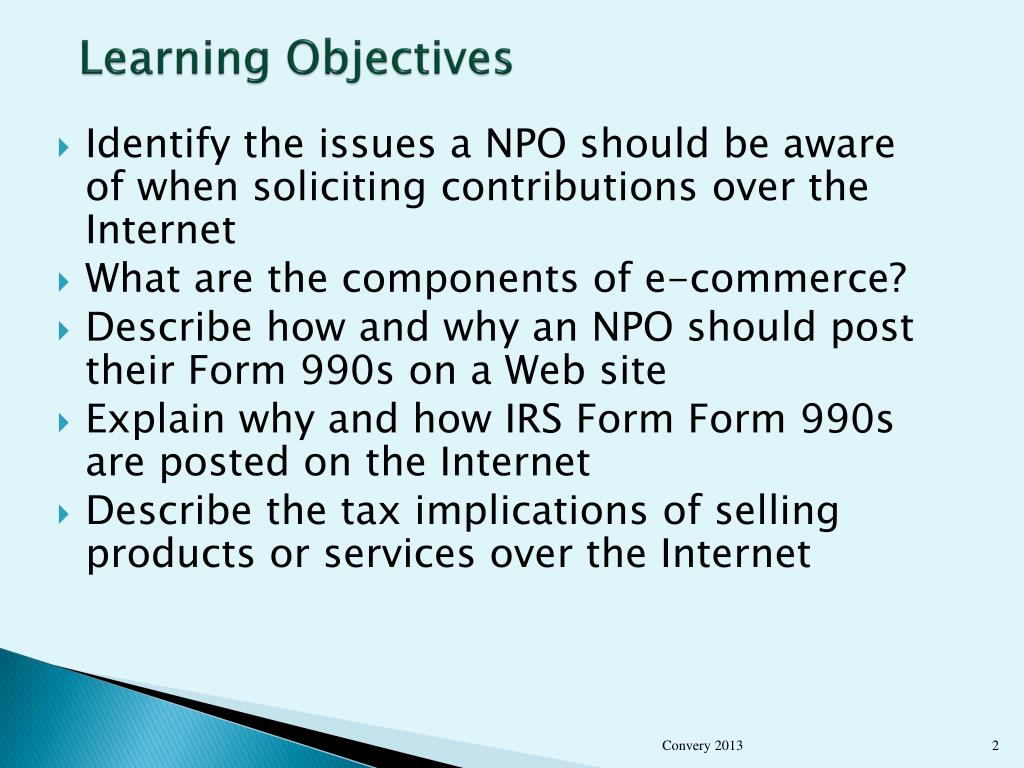 Learning Objectives

Identify the issues a NPO should be aware of when soliciting contributions over the Internet
What are the components of e-commerce?
Describe how and why an NPO should post their Form 990s on a Web site
Explain why and how IRS Form Form 990s are posted on the Internet
Describe the tax implications of selling products or services over the Internet

Convery 2013

2